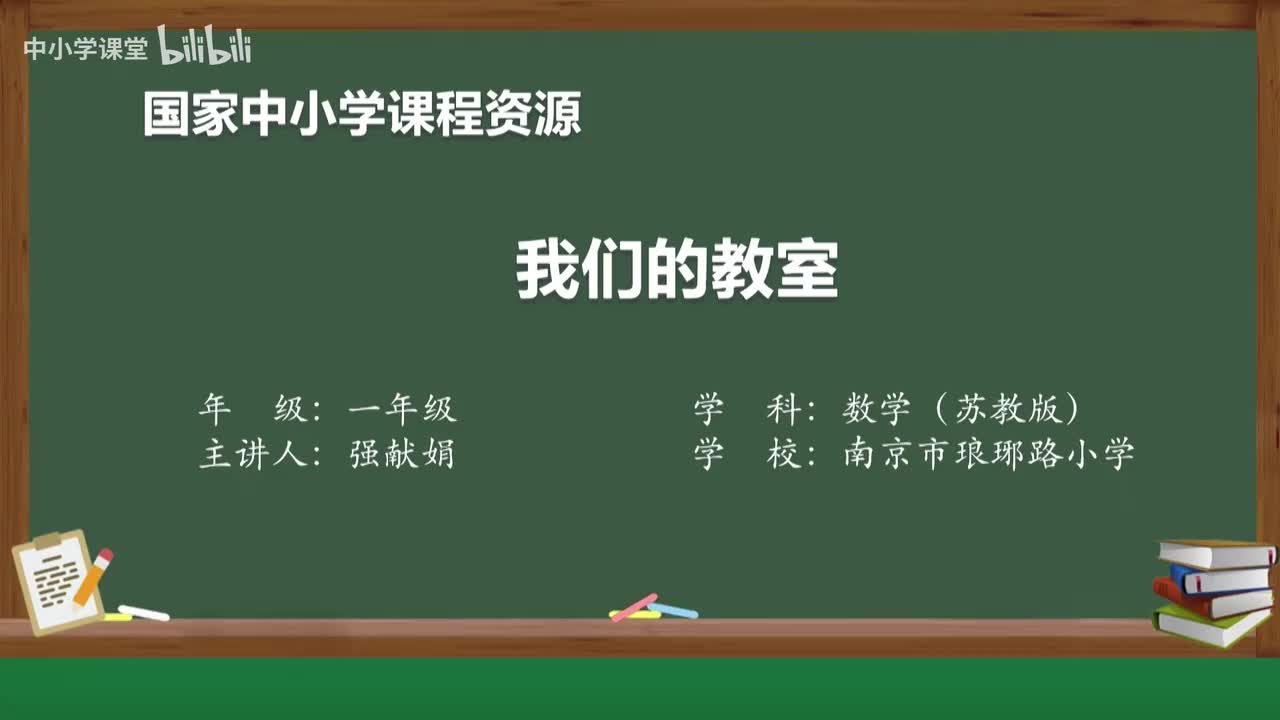 中小学课堂 bilibili

国家中小学课程资源

我们的教室

年　级：一年级
主讲人：强献娟

学　科：数学（苏教版）
学　校：南京市琅琊路小学